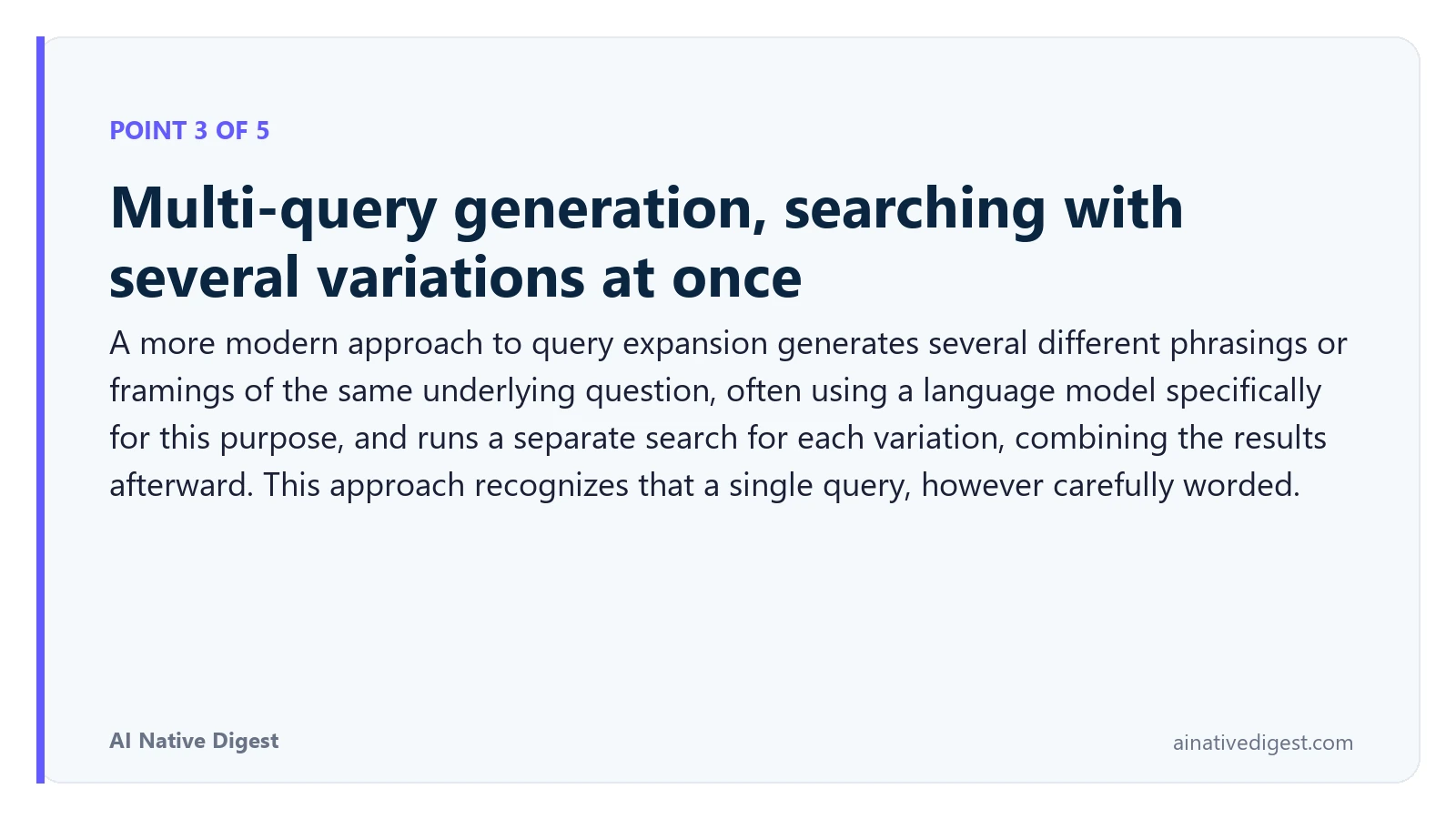 POINT 3 OF 5

Multi-query generation, searching with several variations at once

A more modern approach to query expansion generates several different phrasings or framings of the same underlying question, often using a language model specifically for this purpose, and runs a separate search for each variation, combining the results afterward. This approach recognizes that a single query, however carefully worded.

AI Native Digest

ainativedigest.com